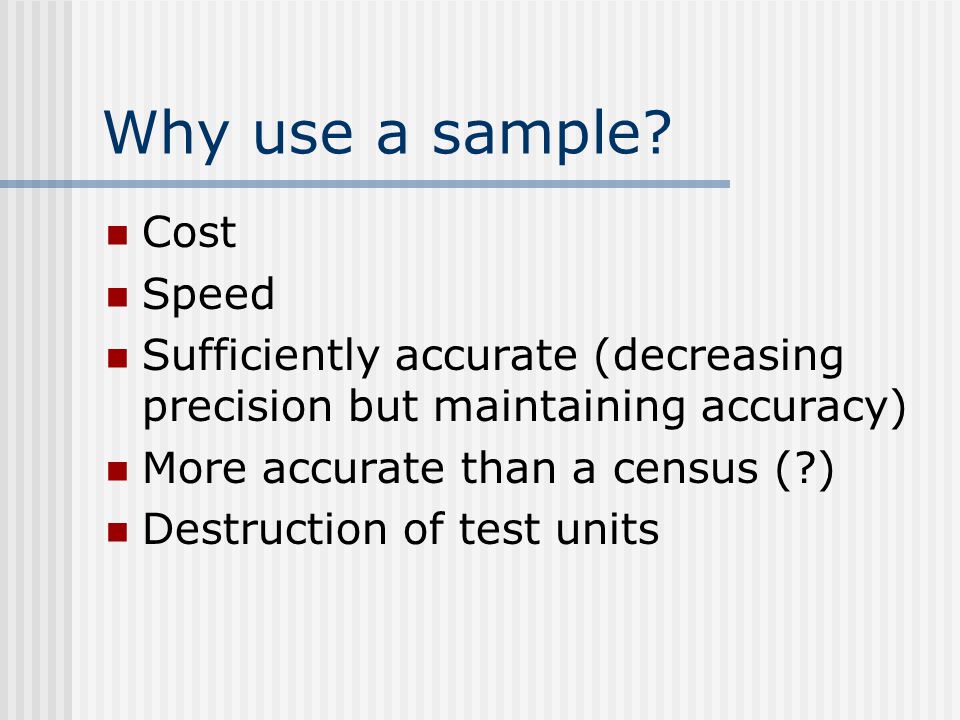 Why use a sample?

- Cost
- Speed
- Sufficiently accurate (decreasing precision but maintaining accuracy)
- More accurate than a census (?)
- Destruction of test units